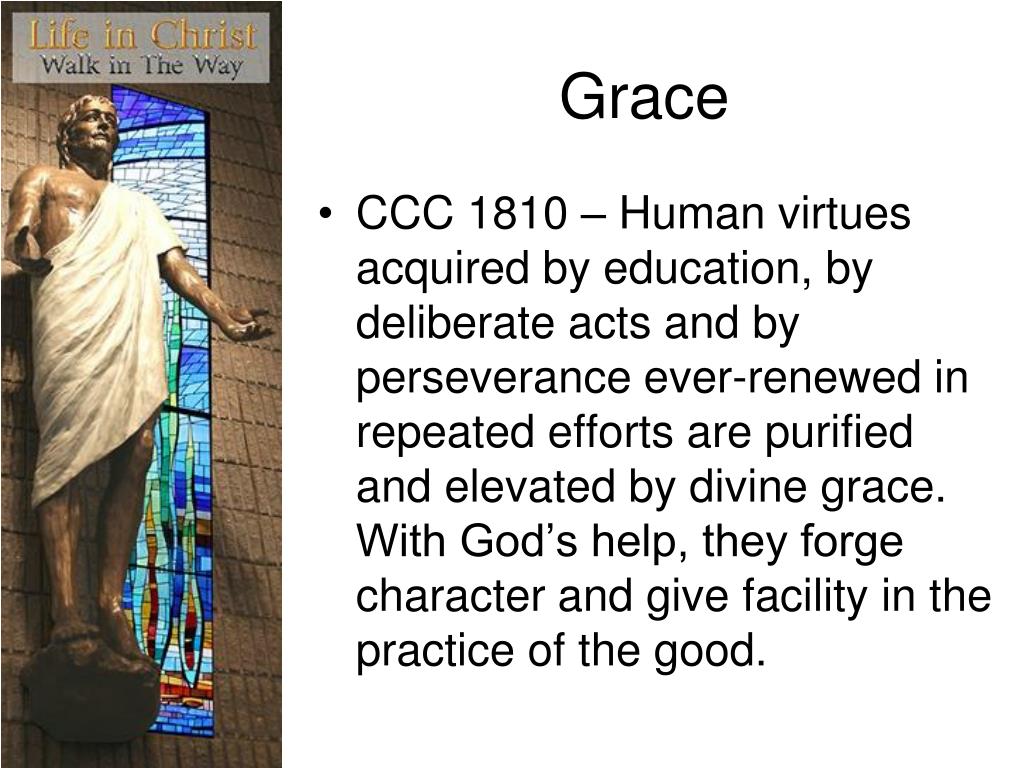 Life in Christ
Walk in The Way

Grace

• CCC 1810 – Human virtues acquired by education, by deliberate acts and by perseverance ever-renewed in repeated efforts are purified and elevated by divine grace. With God's help, they forge character and give facility in the practice of the good.